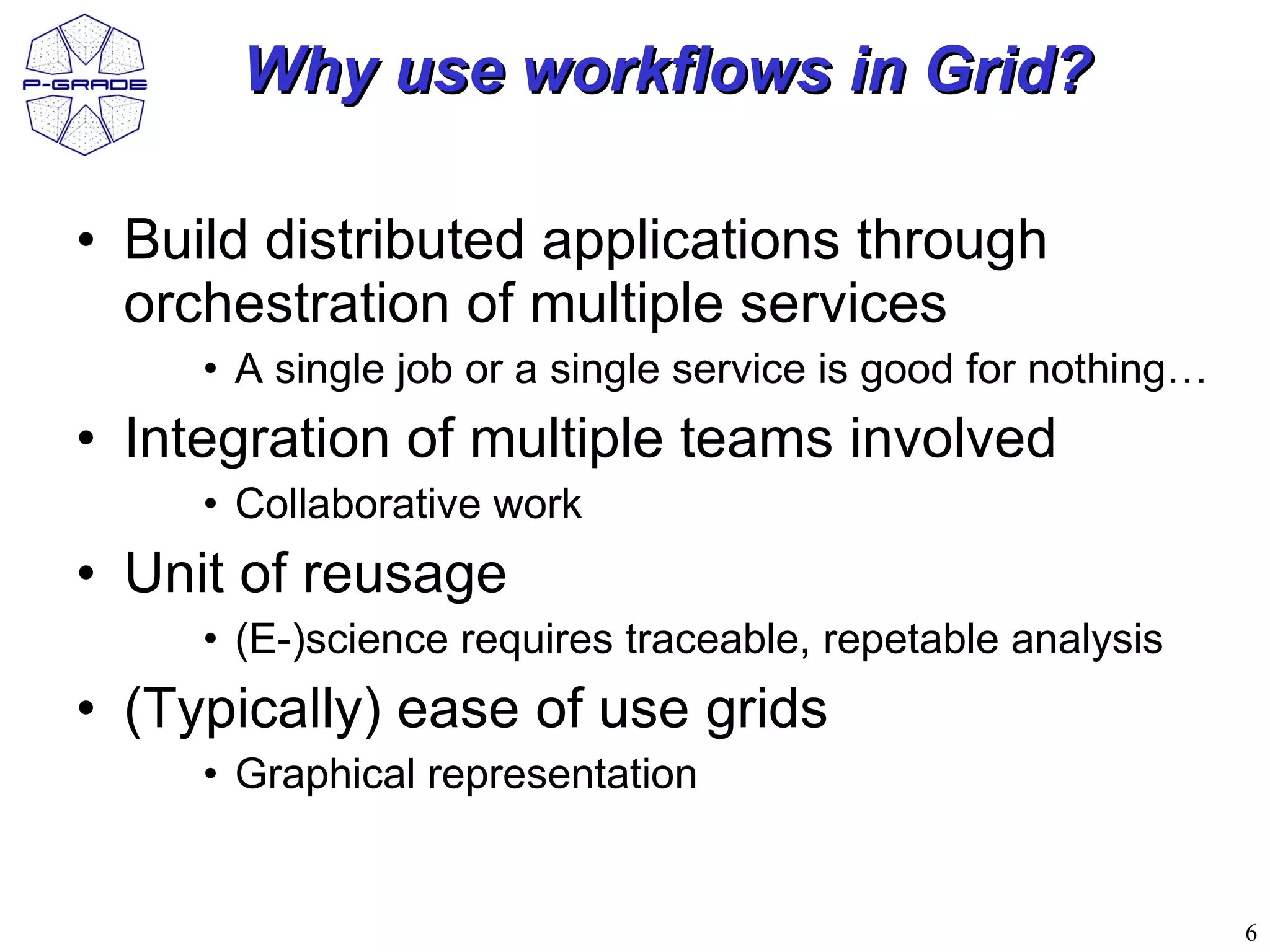 P-GRADE

Why use workflows in Grid?

• Build distributed applications through orchestration of multiple services
  • A single job or a single service is good for nothing…
• Integration of multiple teams involved
  • Collaborative work
• Unit of reusage
  • (E-)science requires traceable, repetable analysis
• (Typically) ease of use grids
  • Graphical representation

6